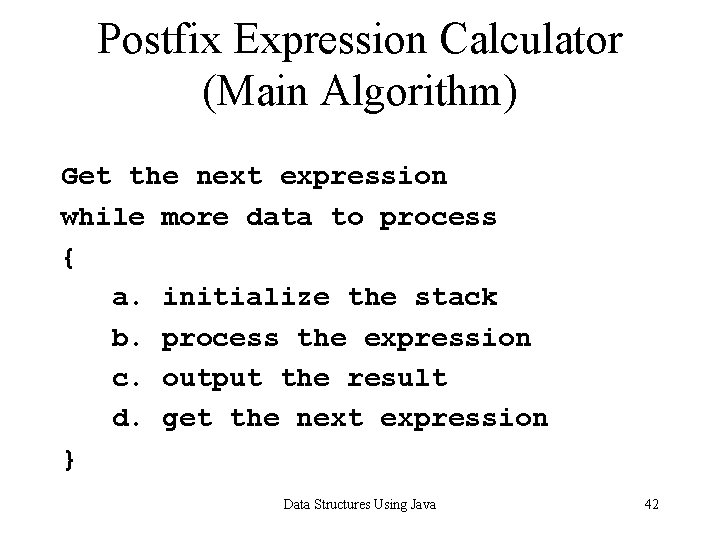 Postfix Expression Calculator (Main Algorithm)

Get the next expression
while more data to process
{
a. initialize the stack
b. process the expression
c. output the result
d. get the next expression
}

Data Structures Using Java

42